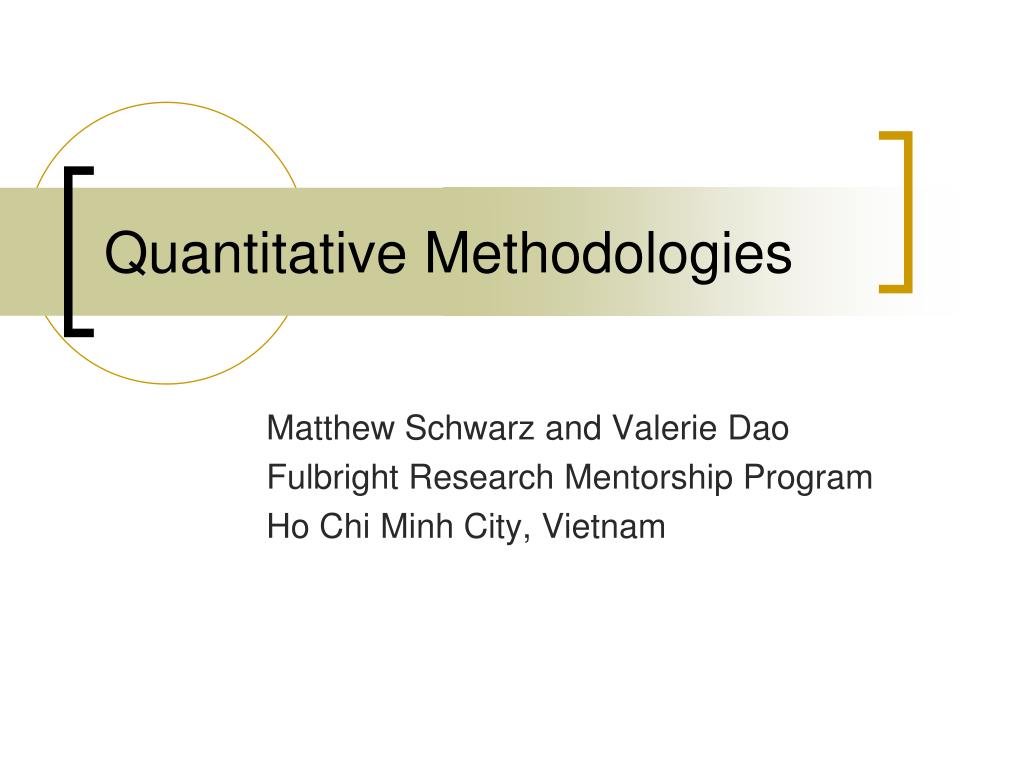 Quantitative Methodologies

Matthew Schwarz and Valerie Dao
Fulbright Research Mentorship Program
Ho Chi Minh City, Vietnam